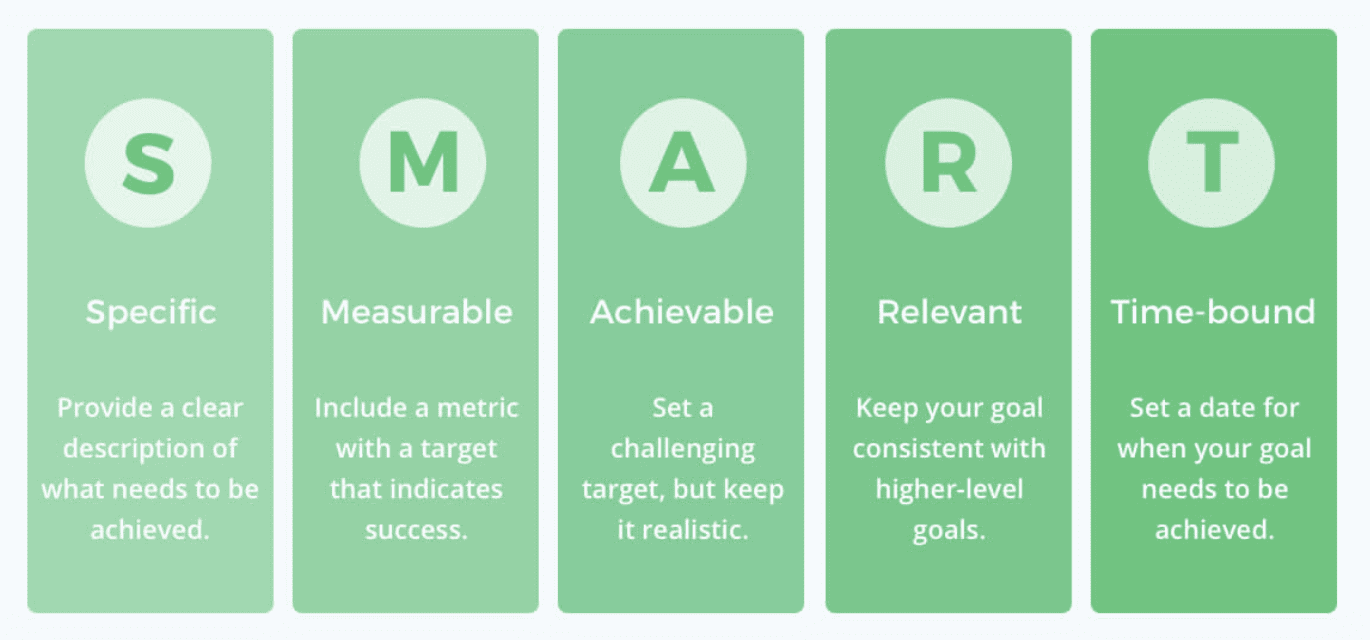 S

Specific

Provide a clear description of what needs to be achieved.

M

Measurable

Include a metric with a target that indicates success.

A

Achievable

Set a challenging target, but keep it realistic.

R

Relevant

Keep your goal consistent with higher-level goals.

T

Time-bound

Set a date for when your goal needs to be achieved.